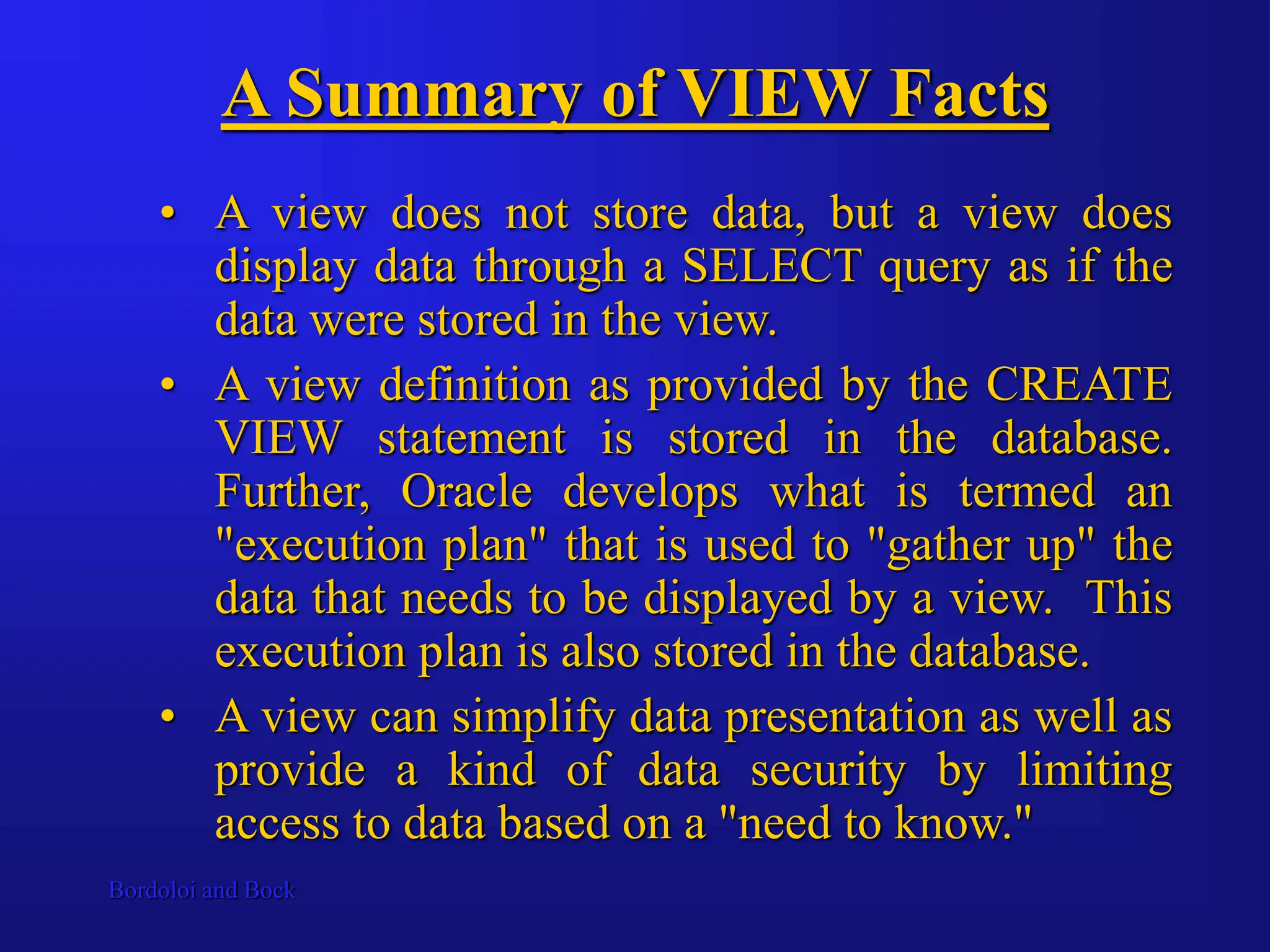 A Summary of VIEW Facts

• A view does not store data, but a view does display data through a SELECT query as if the data were stored in the view.

• A view definition as provided by the CREATE VIEW statement is stored in the database. Further, Oracle develops what is termed an "execution plan" that is used to "gather up" the data that needs to be displayed by a view. This execution plan is also stored in the database.

• A view can simplify data presentation as well as provide a kind of data security by limiting access to data based on a "need to know."

Bordoloi and Bock